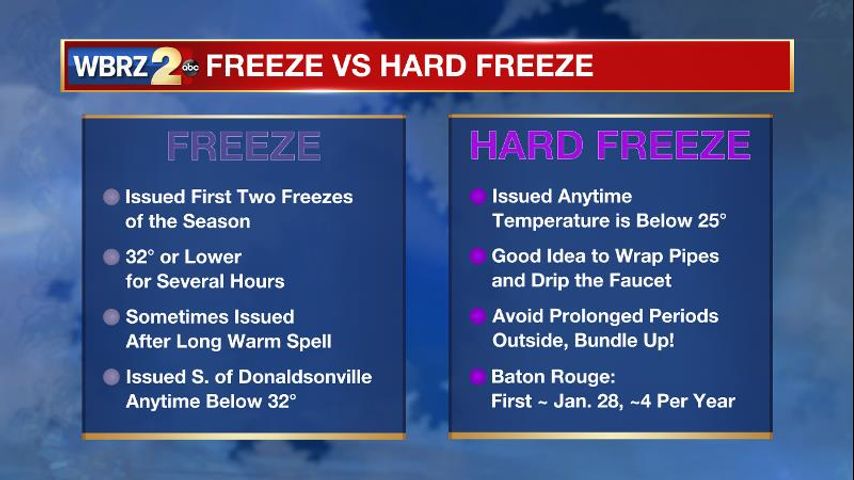 WBRZ 2 abc FREEZE VS HARD FREEZE

FREEZE

Issued First Two Freezes of the Season

32° or Lower for Several Hours

Sometimes Issued After Long Warm Spell

Issued S. of Donaldsonville Anytime Below 32°

HARD FREEZE

Issued Anytime Temperature is Below 25°

Good Idea to Wrap Pipes and Drip the Faucet

Avoid Prolonged Periods Outside, Bundle Up!

Baton Rouge: First ~ Jan. 28, ~4 Per Year